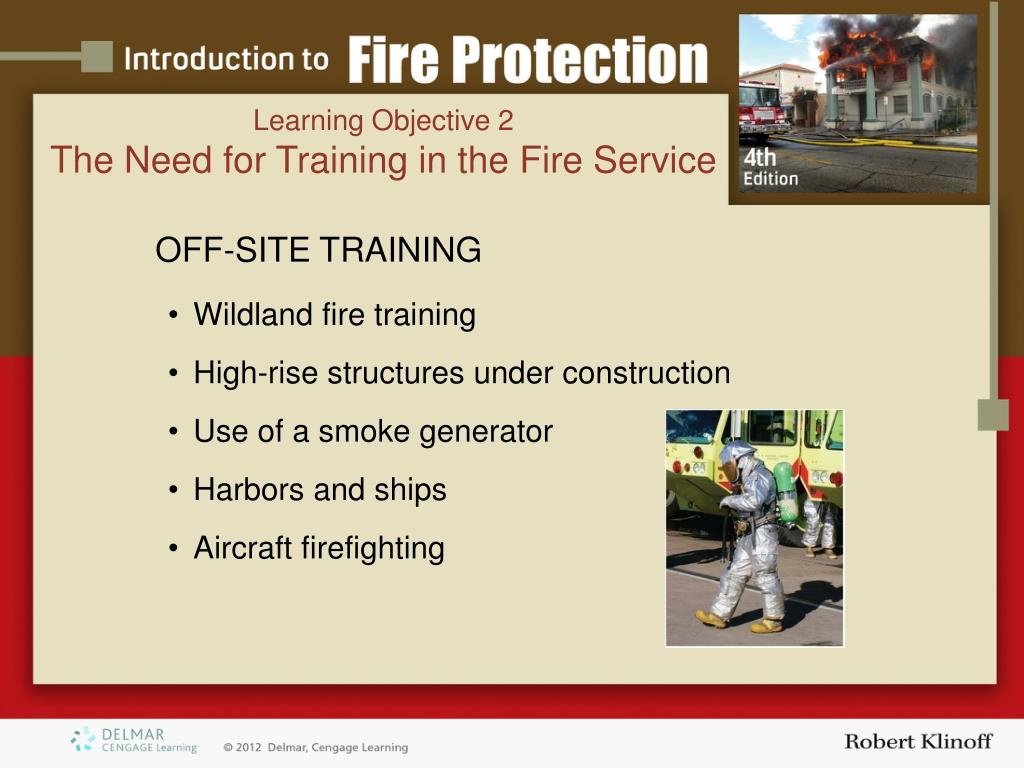 Introduction to Fire Protection

4th Edition

Learning Objective 2
The Need for Training in the Fire Service

OFF-SITE TRAINING

• Wildland fire training
• High-rise structures under construction
• Use of a smoke generator
• Harbors and ships
• Aircraft firefighting

DELMAR CENGAGE Learning

© 2012 Delmar, Cengage Learning

Robert Klinoff